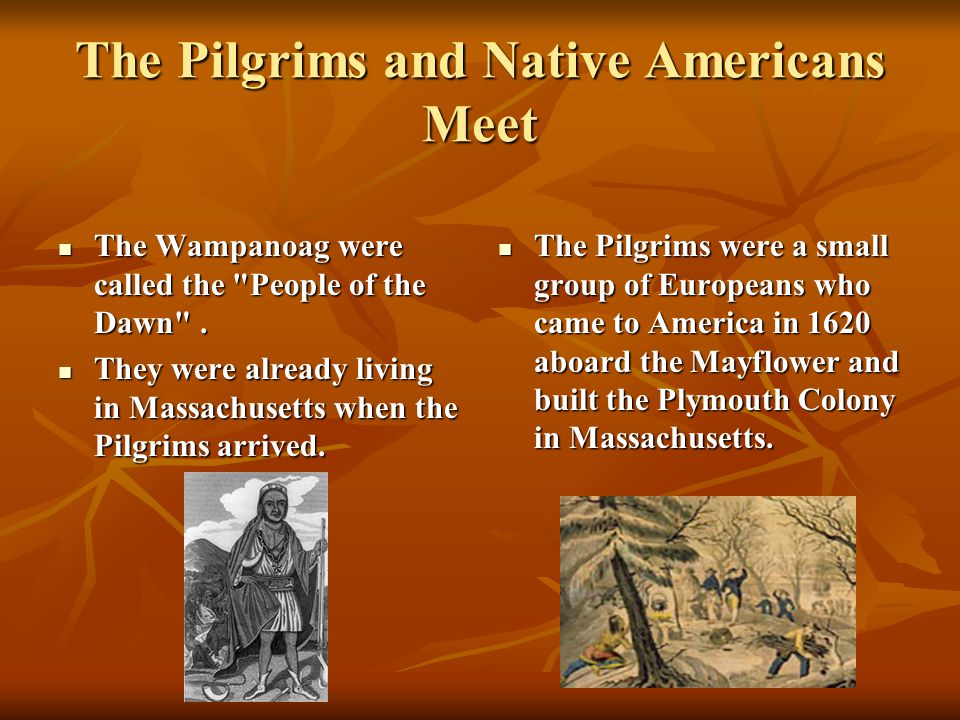 The Pilgrims and Native Americans Meet

- The Wampanoag were called the "People of the Dawn" .
- They were already living in Massachusetts when the Pilgrims arrived.

- The Pilgrims were a small group of Europeans who came to America in 1620 aboard the Mayflower and built the Plymouth Colony in Massachusetts.